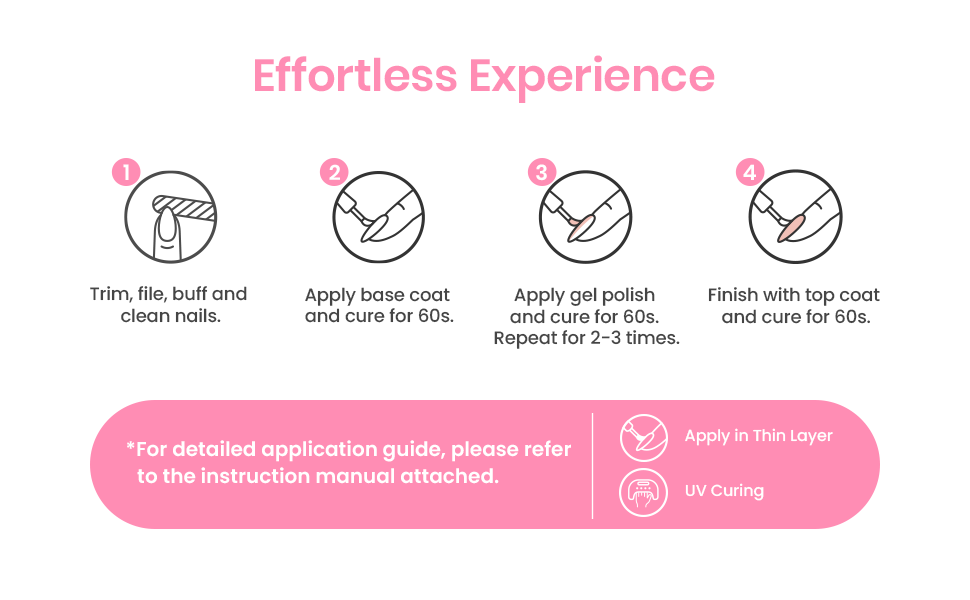 Effortless Experience

1
Trim, file, buff and clean nails.

2
Apply base coat and cure for 60s.

3
Apply gel polish and cure for 60s. Repeat for 2-3 times.

4
Finish with top coat and cure for 60s.

*For detailed application guide, please refer to the instruction manual attached.

Apply in Thin Layer

UV Curing